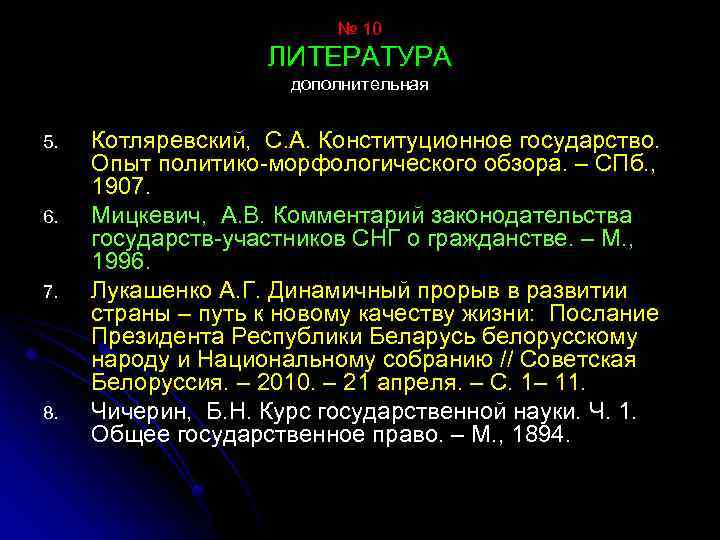 № 10
ЛИТЕРАТУРА
дополнительная

5. Котляревский, С.А. Конституционное государство. Опыт политико-морфологического обзора. – СПб., 1907.
6. Мицкевич, А.В. Комментарий законодательства государств-участников СНГ о гражданстве. – М., 1996.
7. Лукашенко А.Г. Динамичный прорыв в развитии страны – путь к новому качеству жизни: Послание Президента Республики Беларусь белорусскому народу и Национальному собранию // Советская Белоруссия. – 2010. – 21 апреля. – С. 1– 11.
8. Чичерин, Б.Н. Курс государственной науки. Ч. 1. Общее государственное право. – М., 1894.